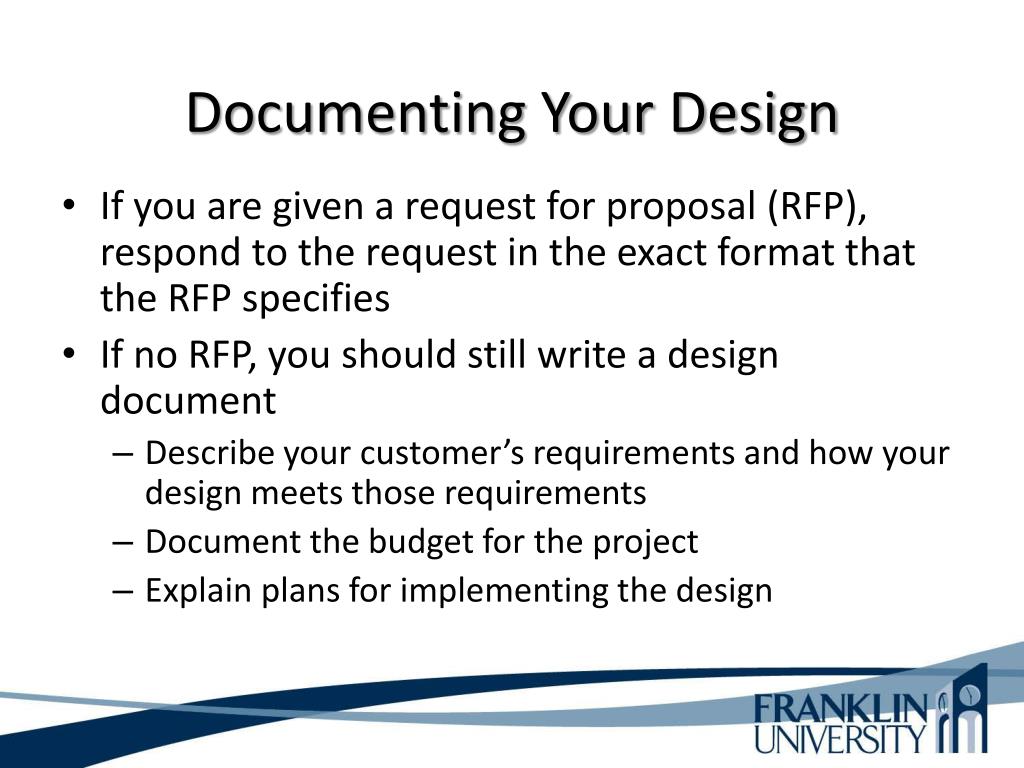 Documenting Your Design

• If you are given a request for proposal (RFP), respond to the request in the exact format that the RFP specifies
• If no RFP, you should still write a design document
– Describe your customer's requirements and how your design meets those requirements
– Document the budget for the project
– Explain plans for implementing the design

FRANKLIN UNIVERSITY